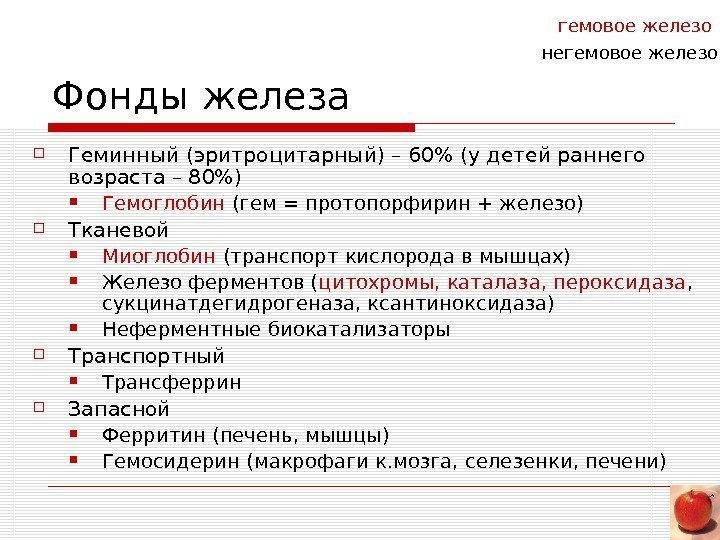 гемовое железо
негемовое железо

Фонды железа

Геминный (эритроцитарный) – 60% (у детей раннего возраста – 80%)
Гемоглобин (гем = протопорфирин + железо)
Тканевой
Миоглобин (транспорт кислорода в мышцах)
Железо ферментов (цитохромы, каталаза, пероксидаза, сукцинатдегидрогеназа, ксантиноксидаза)
Неферментные биокатализаторы
Транспортный
Трансферрин
Запасной
Ферритин (печень, мышцы)
Гемосидерин (макрофаги к.мозга, селезенки, печени)